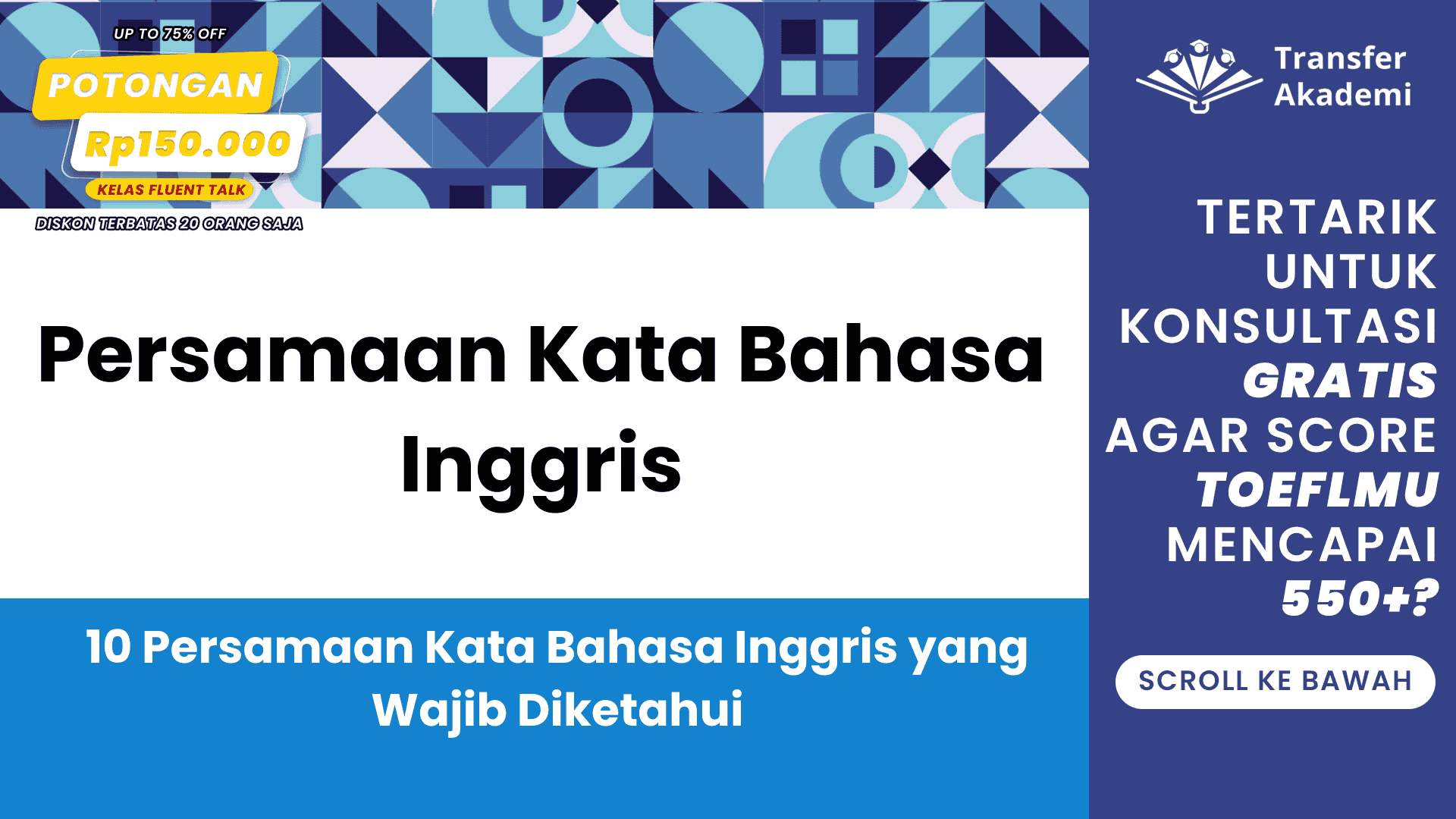 UP TO 75% OFF
POTONGAN
Rp150.000
KELAS FLUENT TALK
DISKON TERBATAS 20 ORANG SAJA

Persamaan Kata Bahasa Inggris

10 Persamaan Kata Bahasa Inggris yang Wajib Diketahui

Transfer Akademi

TERTARIK UNTUK KONSULTASI GRATIS AGAR SCORE TOEFLMU MENCAPAI 550+?

SCROLL KE BAWAH